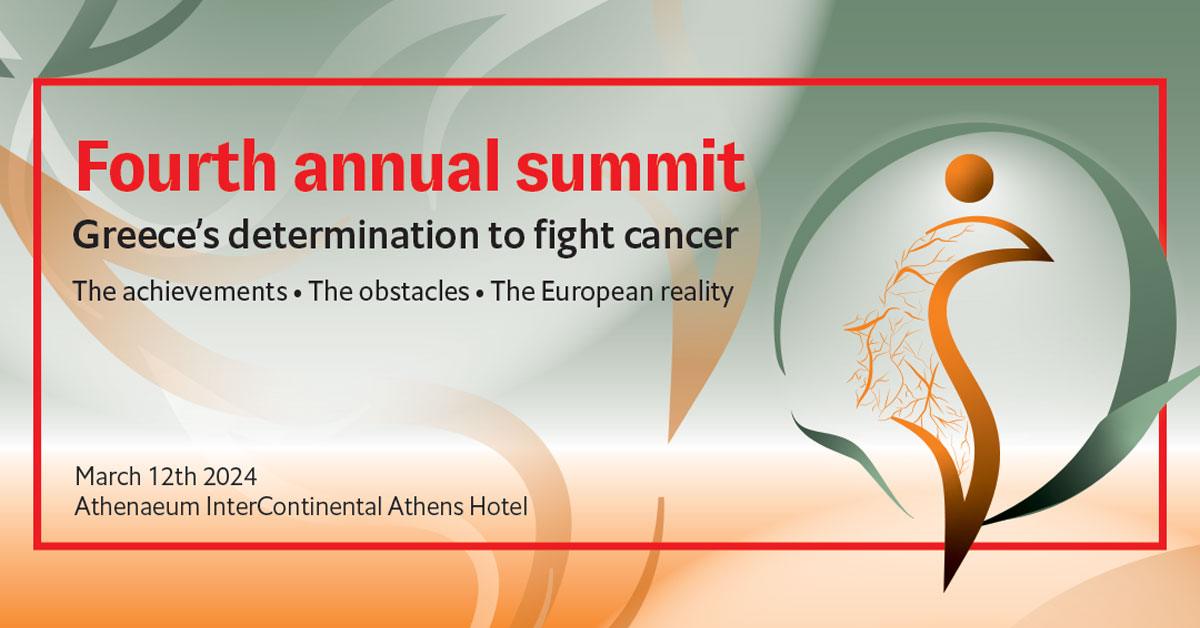 Fourth annual summit

Greece's determination to fight cancer

The achievements • The obstacles • The European reality

March 12th 2024
Athenaeum InterContinental Athens Hotel